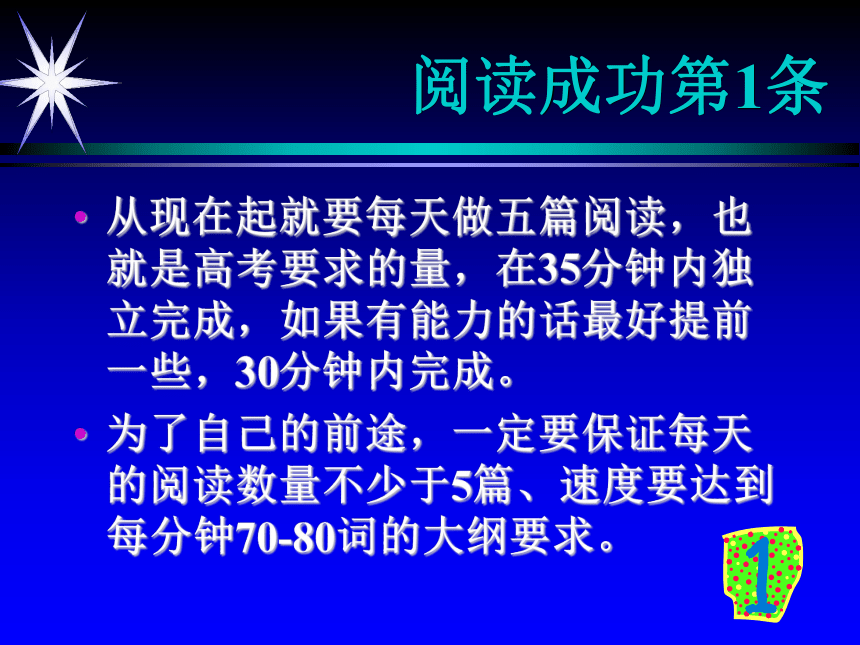 阅读成功第1条

• 从现在起就要每天做五篇阅读，也就是高考要求的量，在35分钟内独立完成，如果有能力的话最好提前一些，30分钟内完成。

• 为了自己的前途，一定要保证每天的阅读数量不少于5篇、速度要达到每分钟70-80词的大纲要求。

1